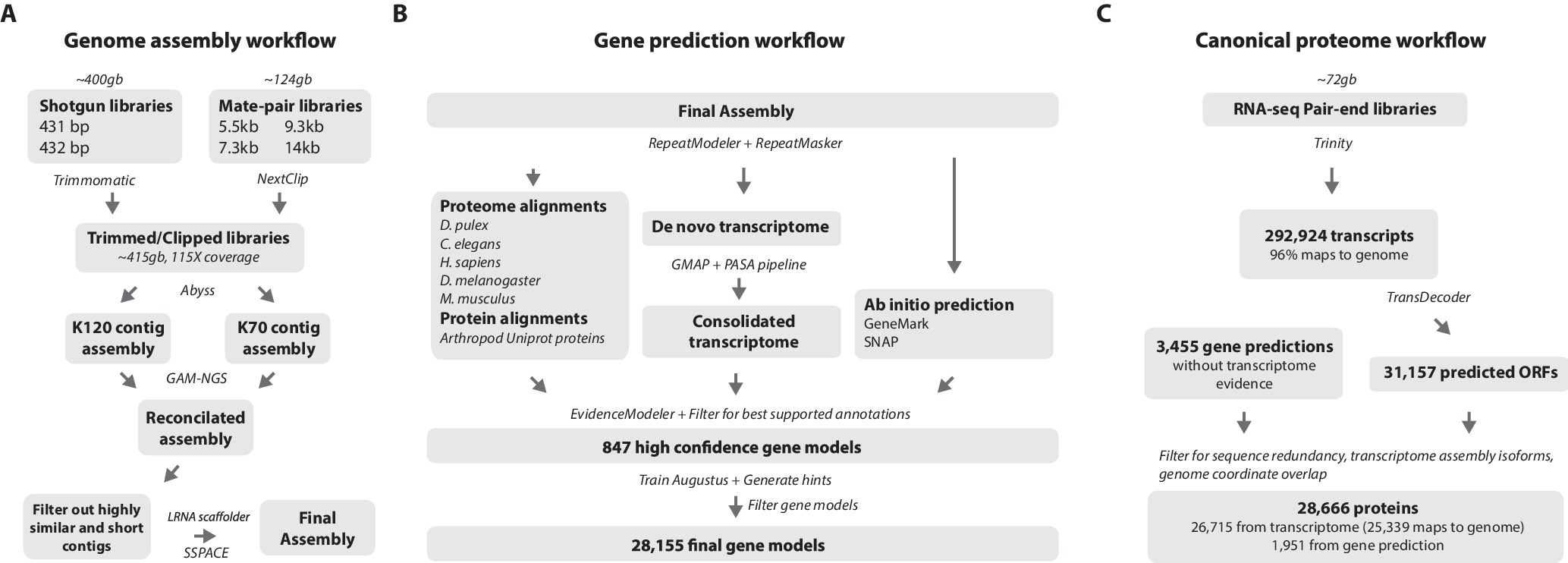 A

Genome assembly workflow

~400gb
Shotgun libraries
431 bp
432 bp

~124gb
Mate-pair libraries
5.5kb 9.3kb
7.3kb 14kb

Trimmomatic

NextClip

Trimmed/Clipped libraries
~415gb, 115X coverage

Abyss

K120 contig assembly

K70 contig assembly

GAM-NGS

Reconcilated assembly

Filter out highly similar and short contigs

LRNA scaffolder
SSPACE

Final Assembly

B

Gene prediction workflow

Final Assembly

RepeatModeler + RepeatMasker

Proteome alignments
D. pulex
C. elegans
H. sapiens
D. melanogaster
M. musculus
Protein alignments
Arthropod Uniprot proteins

De novo transcriptome

GMAP + PASA pipeline

Consolidated transcriptome

Ab initio prediction
GeneMark
SNAP

EvidenceModeler + Filter for best supported annotations

847 high confidence gene models

Train Augustus + Generate hints

Filter gene models

28,155 final gene models

C

Canonical proteome workflow

~72gb
RNA-seq Pair-end libraries

Trinity

292,924 transcripts
96% maps to genome

TransDecoder

3,455 gene predictions without transcriptome evidence

31,157 predicted ORFs

Filter for sequence redundancy, transcriptome assembly isoforms, genome coordinate overlap

28,666 proteins
26,715 from transcriptome (25,339 maps to genome)
1,951 from gene prediction